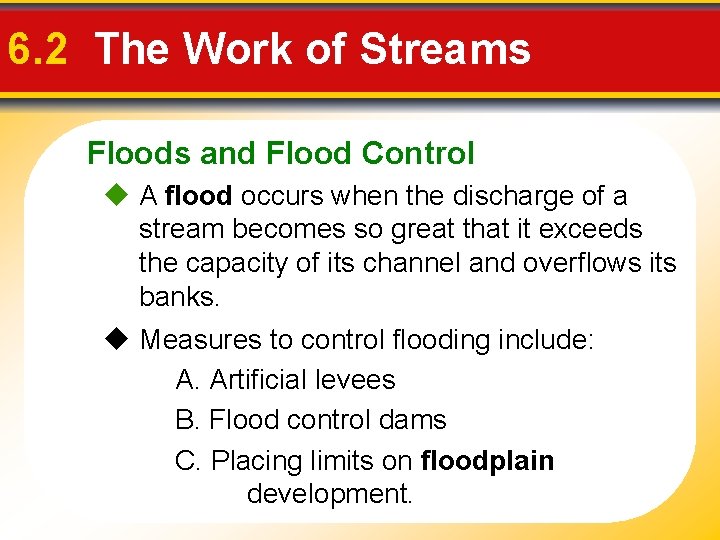 6.2 The Work of Streams

Floods and Flood Control

◆ A flood occurs when the discharge of a stream becomes so great that it exceeds the capacity of its channel and overflows its banks.

◆ Measures to control flooding include:

A. Artificial levees

B. Flood control dams

C. Placing limits on floodplain development.